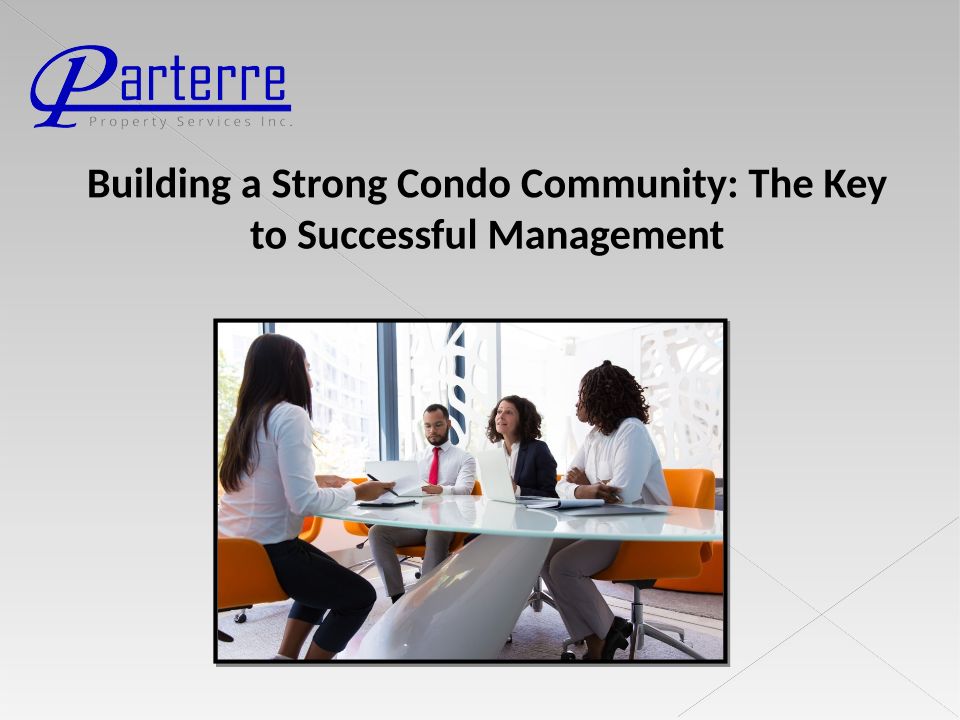 Parterre
Property Services Inc.

Building a Strong Condo Community: The Key to Successful Management